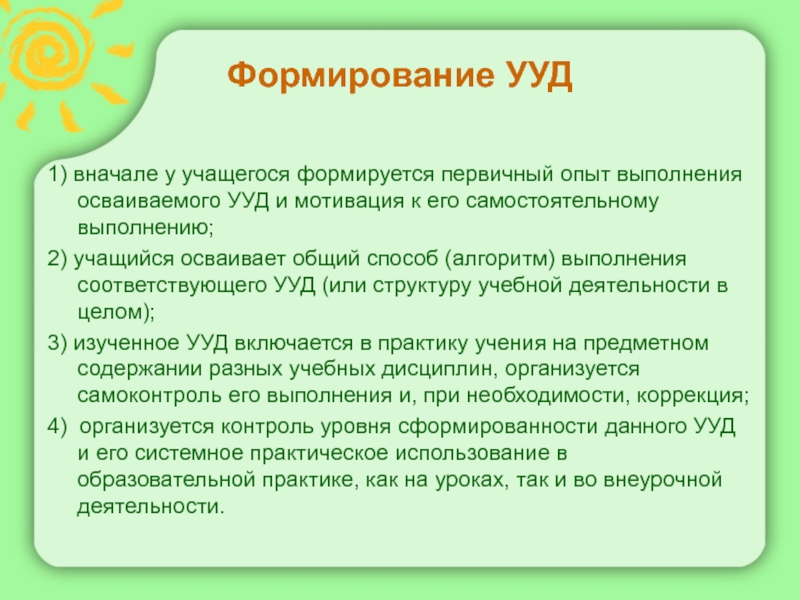 Формирование УУД

1) вначале у учащегося формируется первичный опыт выполнения осваиваемого УУД и мотивация к его самостоятельному выполнению;

2) учащийся осваивает общий способ (алгоритм) выполнения соответствующего УУД (или структуру учебной деятельности в целом);

3) изученное УУД включается в практику учения на предметном содержании разных учебных дисциплин, организуется самоконтроль его выполнения и, при необходимости, коррекция;

4) организуется контроль уровня сформированности данного УУД и его системное практическое использование в образовательной практике, как на уроках, так и во внеурочной деятельности.